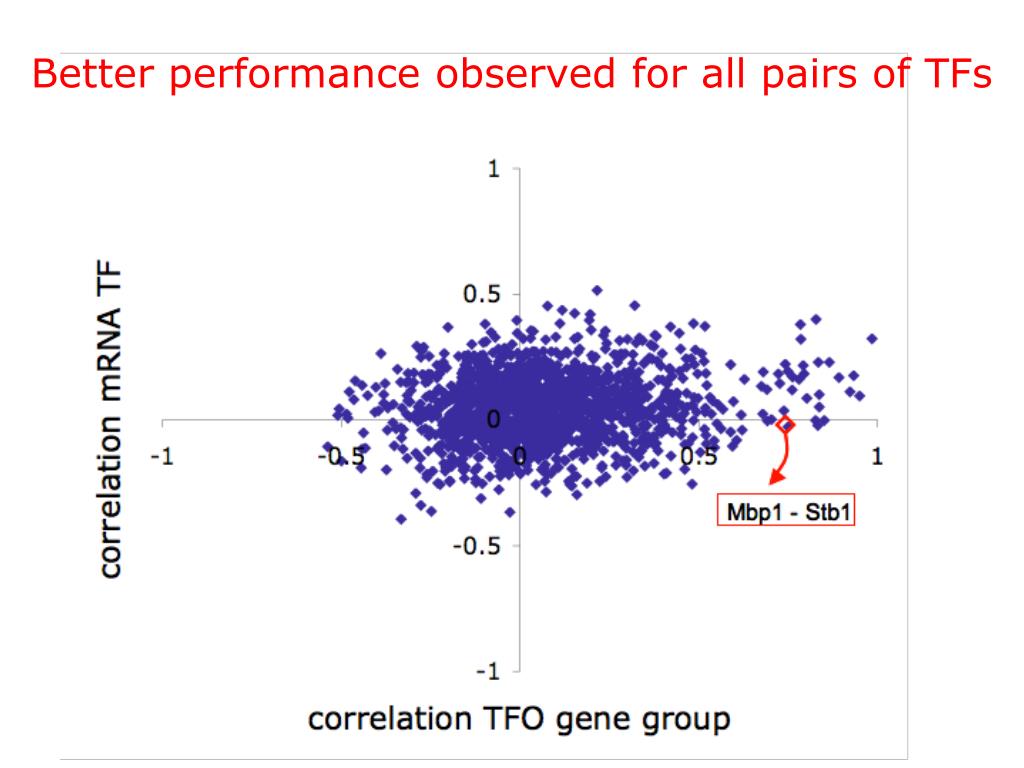 Better performance observed for all pairs of TFs

correlation mRNA TF

1

0.5

0

-0.5

-1

-1

-0.5

0

0.5

1

Mbp1 - Stb1

correlation TFO gene group